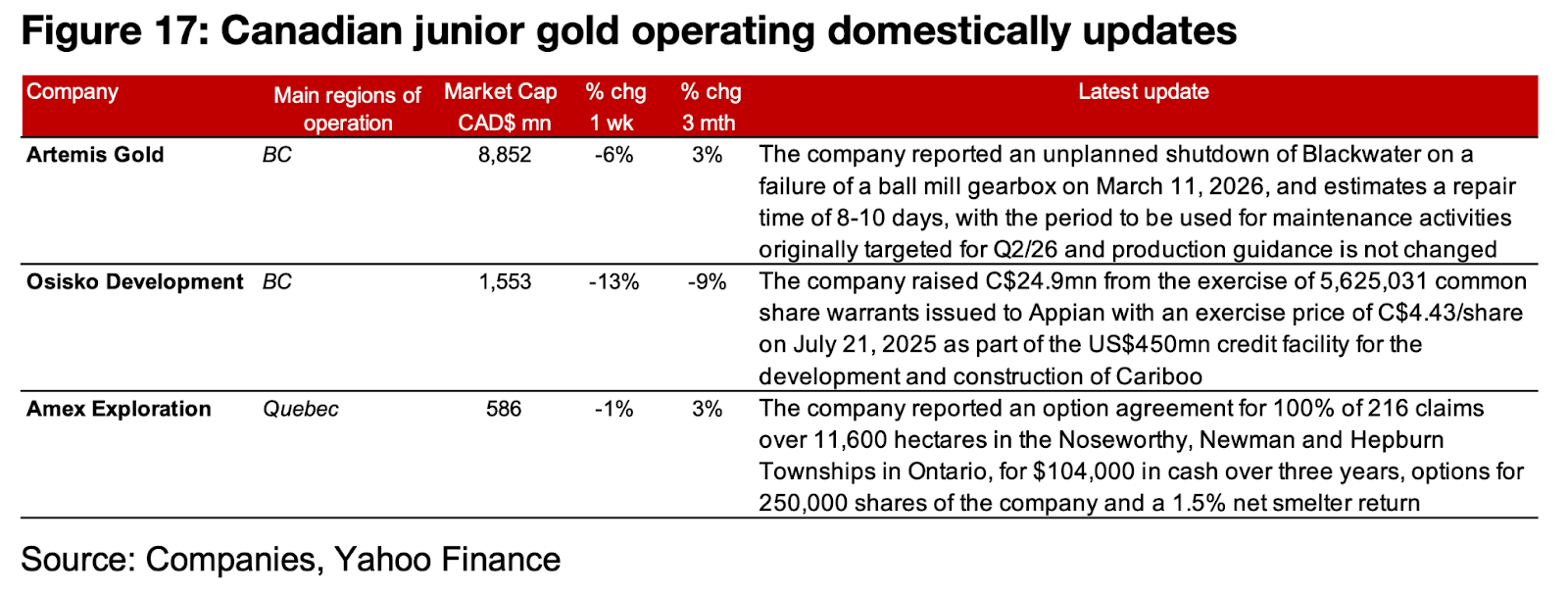 Figure 17: Canadian junior gold operating domestically updates

| Company | Main regions of operation | Market Cap CAD$ mn | % chg 1 wk | % chg 3 mth | Latest update |
|---|---|---|---|---|---|
| Artemis Gold | BC | 8,852 | -6% | 3% | The company reported an unplanned shutdown of Blackwater on a failure of a ball mill gearbox on March 11, 2026, and estimates a repair time of 8-10 days, with the period to be used for maintenance activities originally targeted for Q2/26 and production guidance is not changed |
| Osisko Development | BC | 1,553 | -13% | -9% | The company raised C$24.9mn from the exercise of 5,625,031 common share warrants issued to Appian with an exercise price of C$4.43/share on July 21, 2025 as part of the US$450mn credit facility for the development and construction of Cariboo |
| Amex Exploration | Quebec | 586 | -1% | 3% | The company reported an option agreement for 100% of 216 claims over 11,600 hectares in the Noseworthy, Newman and Hepburn Townships in Ontario, for $104,000 in cash over three years, options for 250,000 shares of the company and a 1.5% net smelter return |

Source: Companies, Yahoo Finance